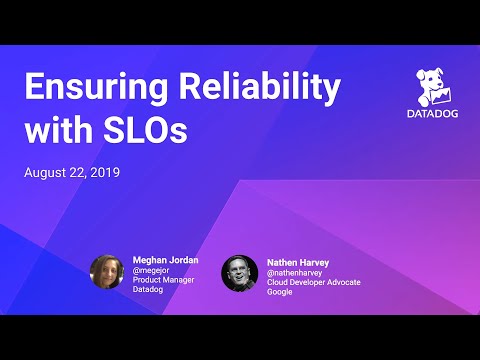 Ensuring Reliability with SLOs

DATADOG

August 22, 2019

Meghan Jordan
@megejor
Product Manager
Datadog

Nathen Harvey
@nathenharvey
Cloud Developer Advocate
Google